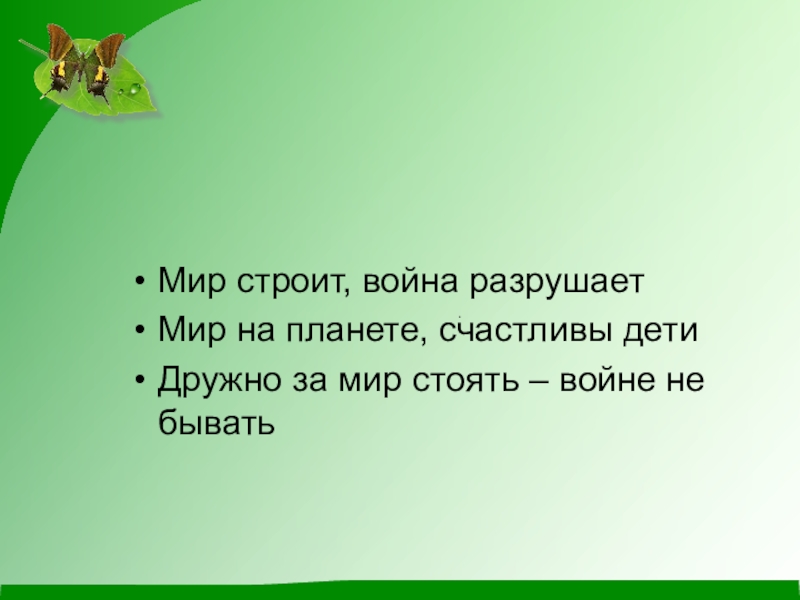 • Мир строит, война разрушает
• Мир на планете, счастливы дети
• Дружно за мир стоять – войне не бывать